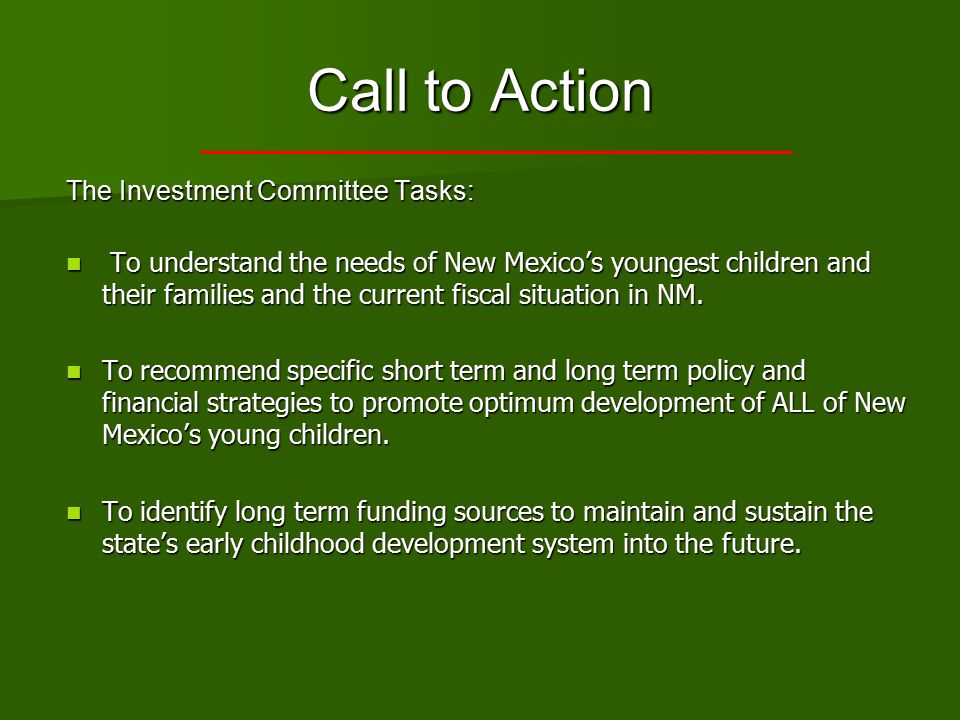 Call to Action

The Investment Committee Tasks:

- To understand the needs of New Mexico’s youngest children and their families and the current fiscal situation in NM.

- To recommend specific short term and long term policy and financial strategies to promote optimum development of ALL of New Mexico’s young children.

- To identify long term funding sources to maintain and sustain the state’s early childhood development system into the future.